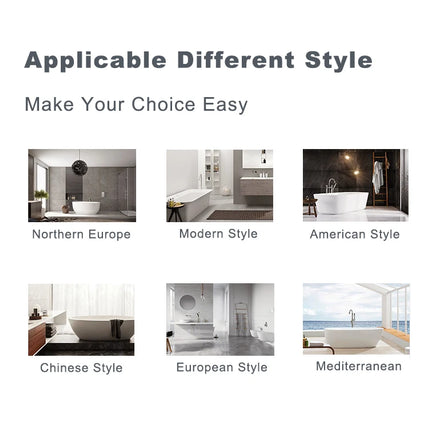 Applicable Different Style

Make Your Choice Easy

Northern Europe

Modern Style

American Style

Chinese Style

European Style

Mediterranean